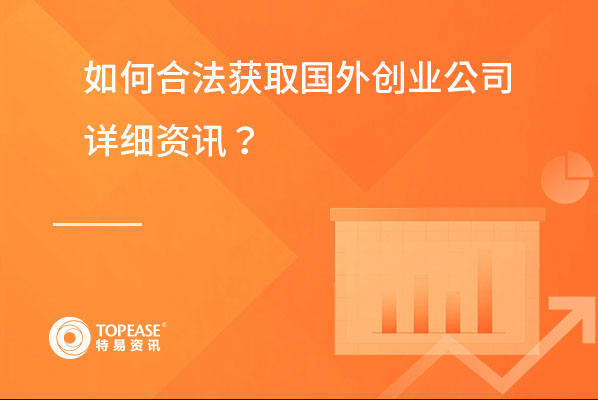 如何合法获取国外创业公司详细资讯？

TOPEASE®
特易资讯